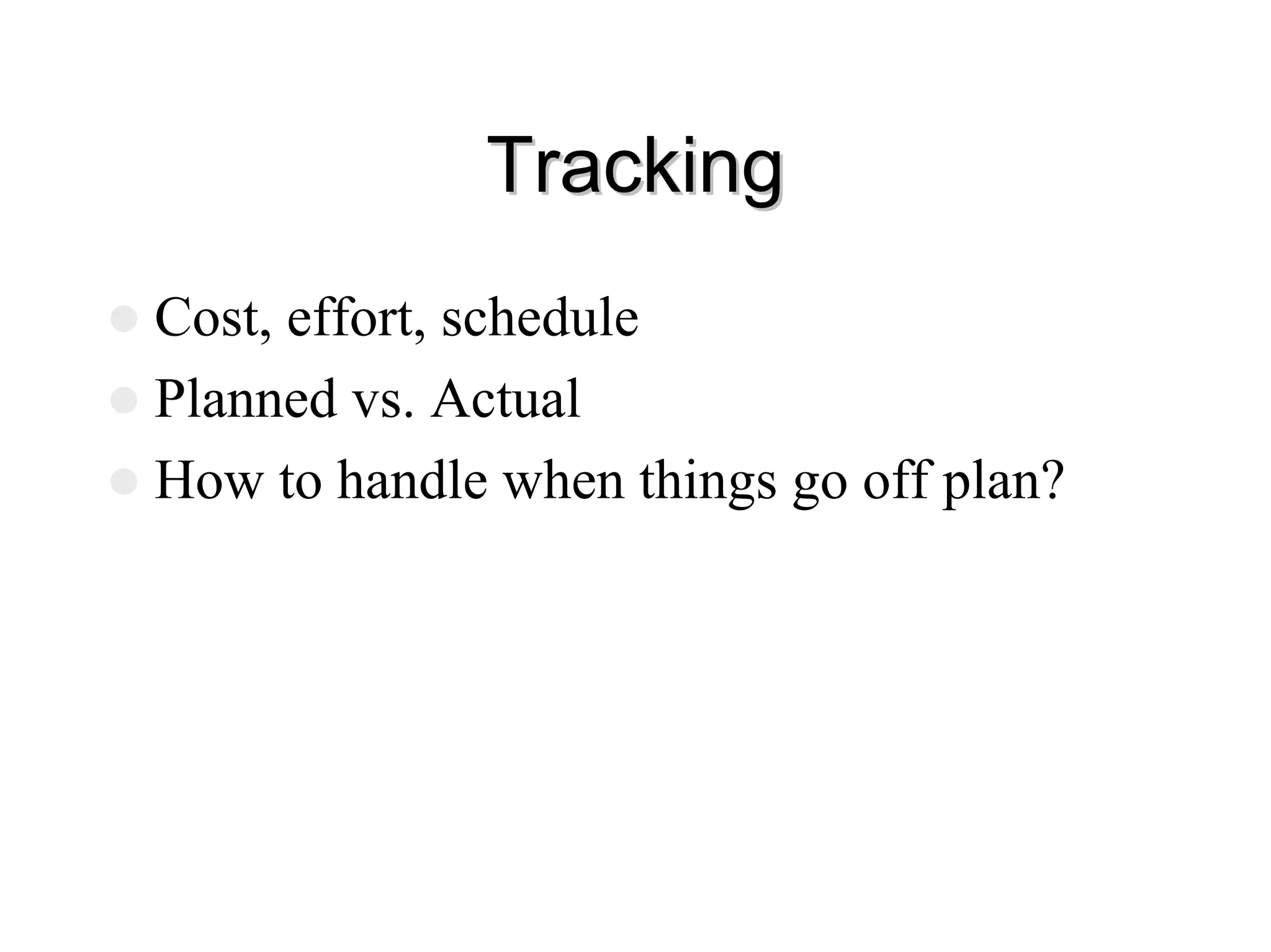 Tracking

- Cost, effort, schedule
- Planned vs. Actual
- How to handle when things go off plan?